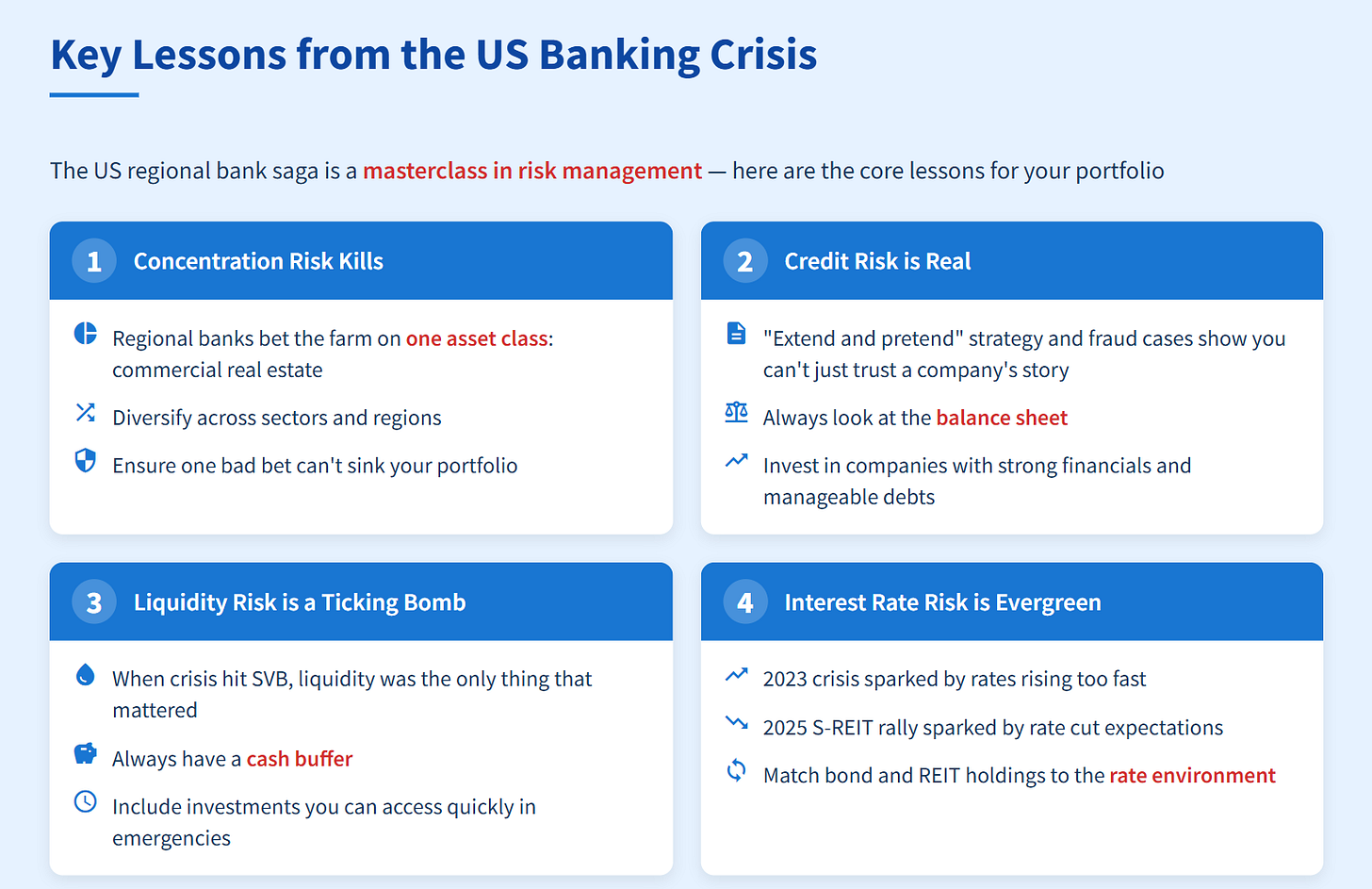 Key Lessons from the US Banking Crisis

The US regional bank saga is a masterclass in risk management — here are the core lessons for your portfolio

1 Concentration Risk Kills

Regional banks bet the farm on one asset class: commercial real estate

Diversify across sectors and regions

Ensure one bad bet can't sink your portfolio

2 Credit Risk is Real

"Extend and pretend" strategy and fraud cases show you can't just trust a company's story

Always look at the balance sheet

Invest in companies with strong financials and manageable debts

3 Liquidity Risk is a Ticking Bomb

When crisis hit SVB, liquidity was the only thing that mattered

Always have a cash buffer

Include investments you can access quickly in emergencies

4 Interest Rate Risk is Evergreen

2023 crisis sparked by rates rising too fast

2025 S-REIT rally sparked by rate cut expectations

Match bond and REIT holdings to the rate environment